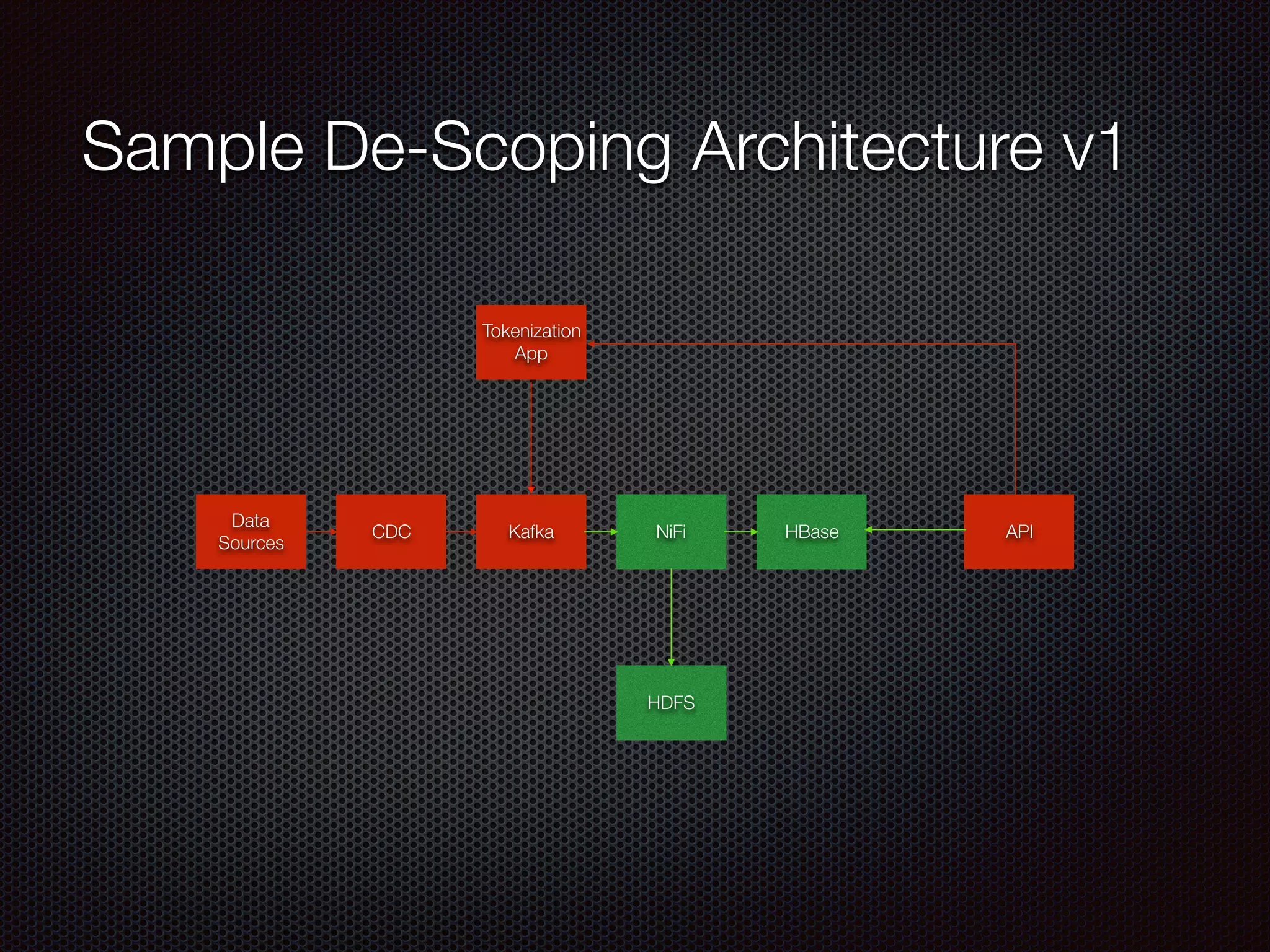 Sample De-Scoping Architecture v1

Tokenization App

Data Sources

CDC

Kafka

NiFi

HBase

API

HDFS